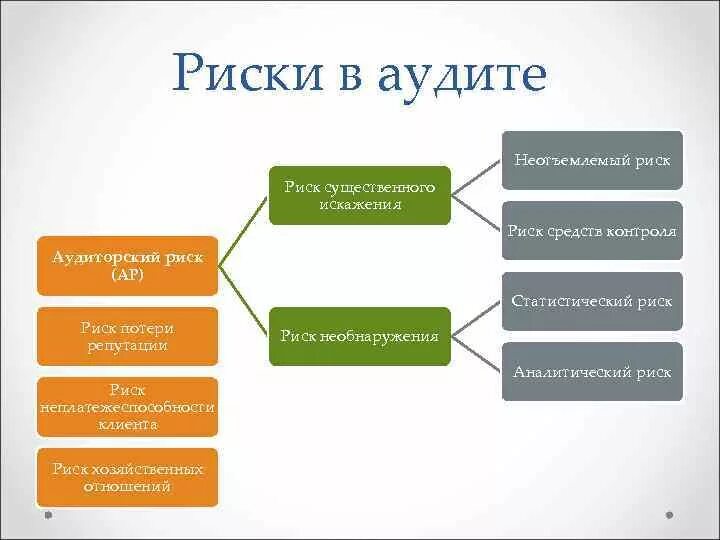 Риски в аудите

Аудиторский риск (АР)

Риск потери репутации

Риск неплатежеспособности клиента

Риск хозяйственных отношений

Риск существенного искажения

Риск необнаружения

Неотъемлемый риск

Риск средств контроля

Статистический риск

Аналитический риск